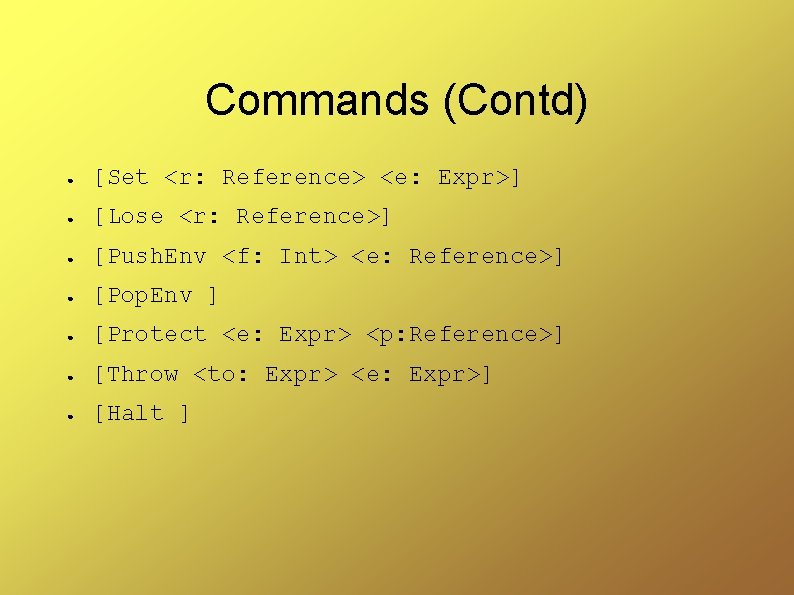 Commands (Contd)

- [Set <r: Reference> <e: Expr>]
- [Lose <r: Reference>]
- [PushEnv <f: Int> <e: Reference>]
- [PopEnv ]
- [Protect <e: Expr> <p:Reference>]
- [Throw <to: Expr> <e: Expr>]
- [Halt ]